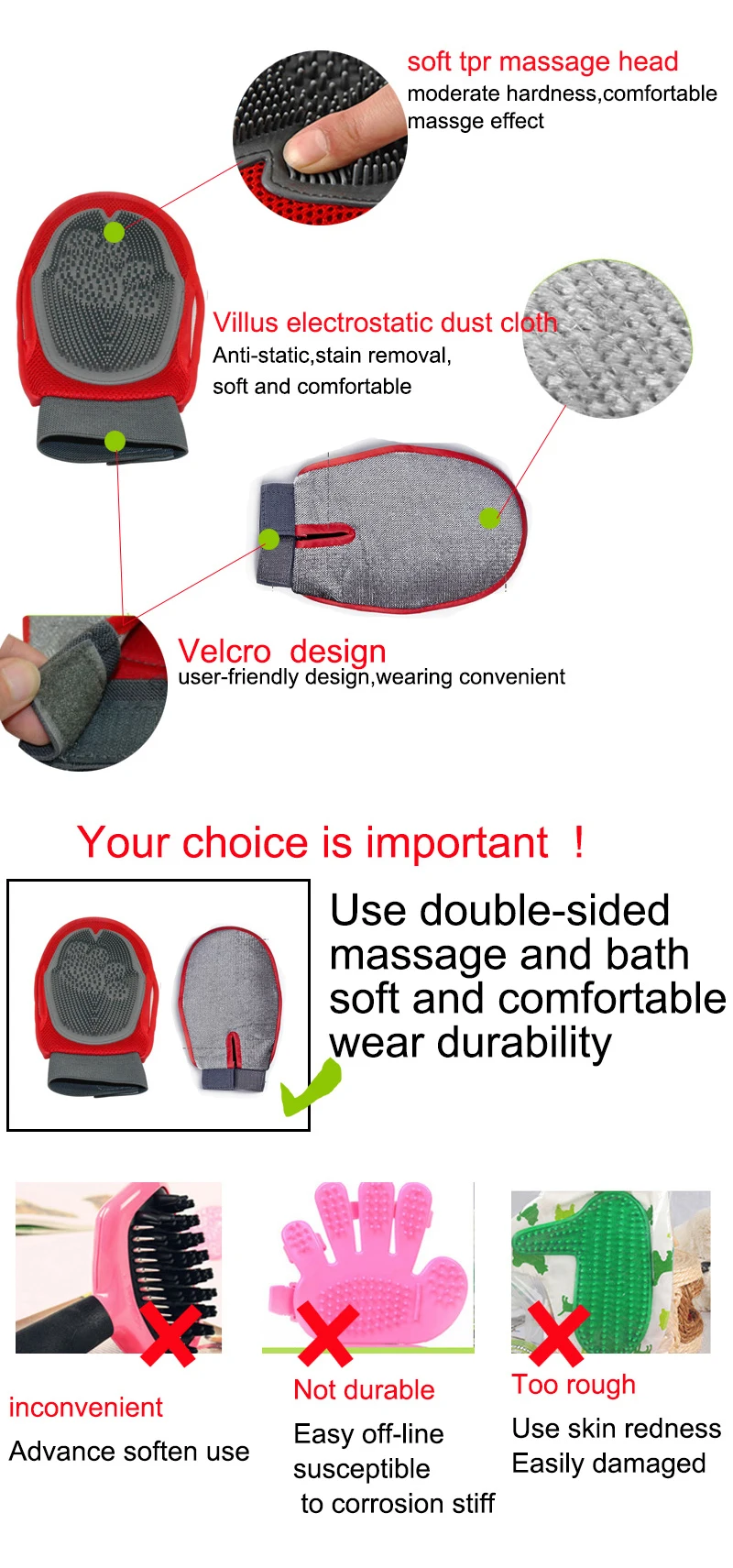 soft tpr massage head
moderate hardness,comfortable massge effect

Villus electrostatic dust cloth
Anti-static,stain removal,
soft and comfortable

Velcro design
user-friendly design,wearing convenient

Your choice is important !

Use double-sided massage and bath soft and comfortable wear durability

inconvenient
Advance soften use

Not durable
Easy off-line susceptible to corrosion stiff

Too rough
Use skin redness
Easily damaged